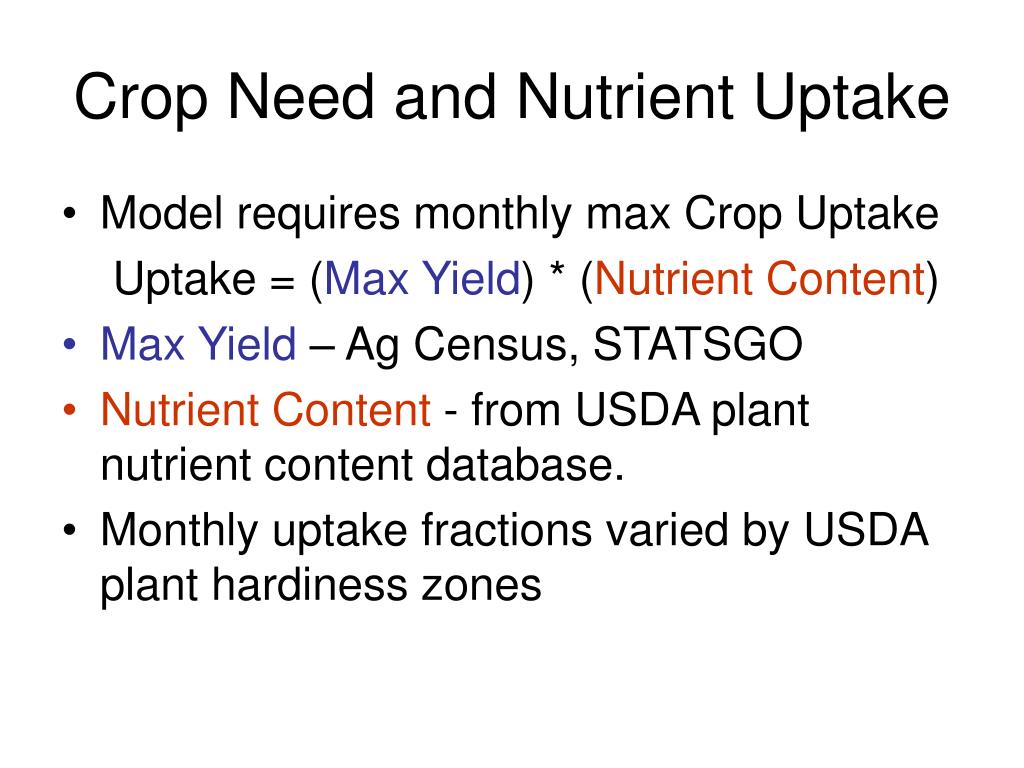 Crop Need and Nutrient Uptake

• Model requires monthly max Crop Uptake
Uptake = (Max Yield) * (Nutrient Content)

• Max Yield – Ag Census, STATSGO

• Nutrient Content - from USDA plant nutrient content database.

• Monthly uptake fractions varied by USDA plant hardiness zones